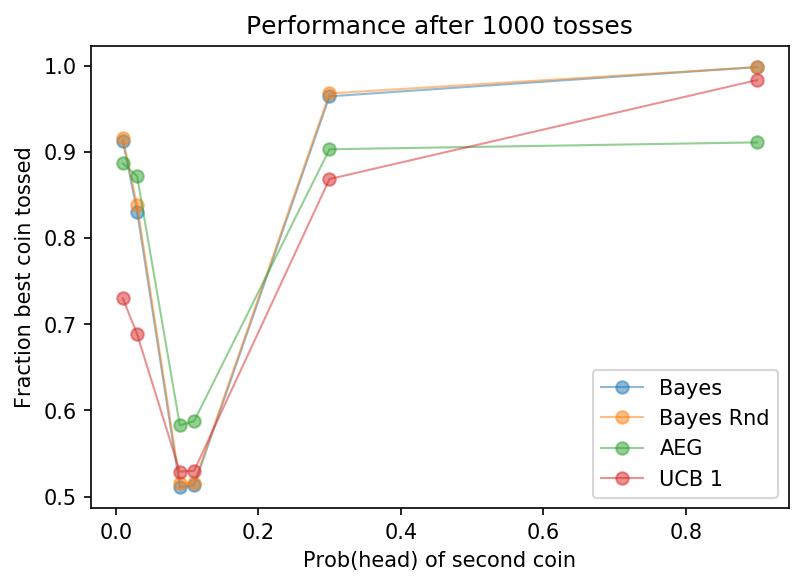 Performance after 1000 tosses

Fraction best coin tossed

1.0
0.9
0.8
0.7
0.6
0.5

0.0
0.2
0.4
0.6
0.8

Prob(head) of second coin

Bayes
Bayes Rnd
AEG
UCB 1